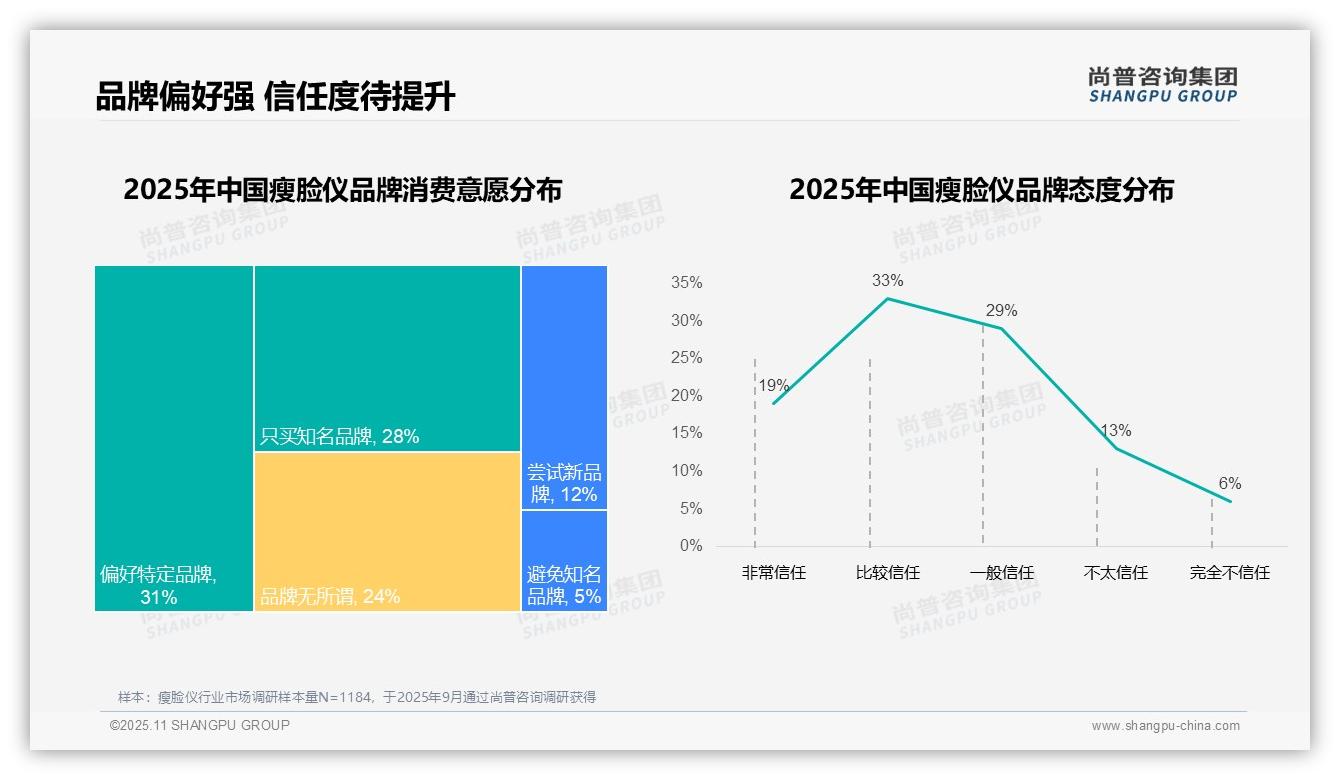 品牌偏好强 信任度待提升

尚普咨询集团
SHANGPU GROUP

2025年中国瘦脸仪品牌消费意愿分布

偏好特定品牌, 31%

只买知名品牌, 28%

品牌无所谓, 24%

尝试新品牌, 12%

避免知名品牌, 5%

2025年中国瘦脸仪品牌态度分布

35%
30%
25%
20%
15%
10%
5%
0%

19%
33%
29%
13%
6%

非常信任
比较信任
一般信任
不太信任
完全不信任

尚普咨询集团 SHANGPU GROUP

样本：瘦脸仪行业市场调研样本量N=1184，于2025年9月通过尚普咨询调研获得

©2025.11 SHANGPU GROUP

www.shangpu-china.com